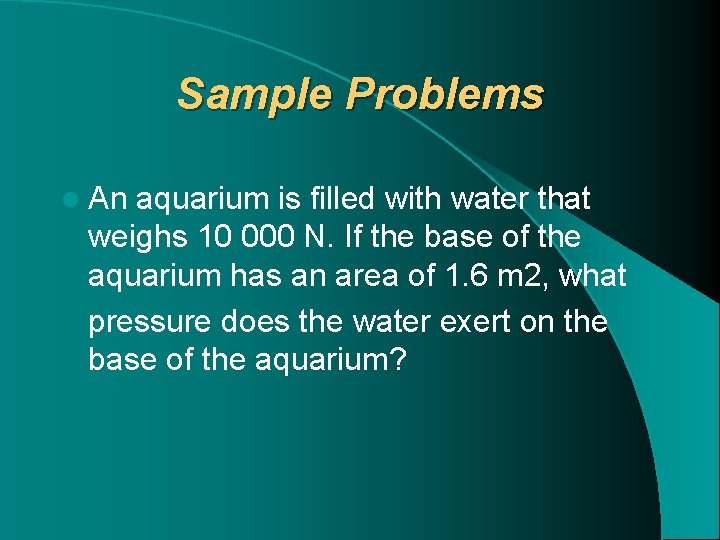 Sample Problems

An aquarium is filled with water that weighs 10 000 N. If the base of the aquarium has an area of 1.6 m2, what pressure does the water exert on the base of the aquarium?